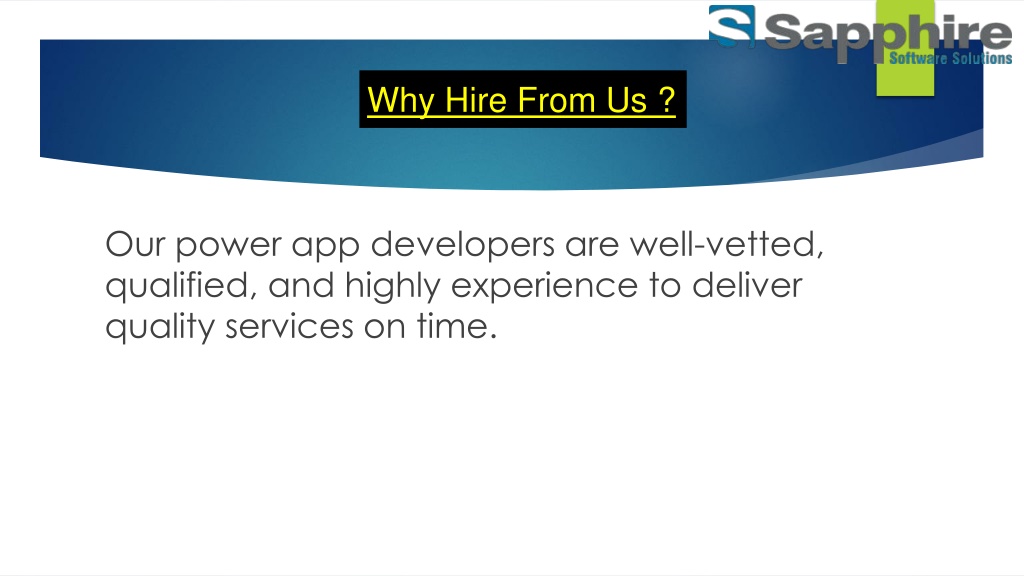 Sapphire
Software Solutions

Why Hire From Us ?

Our power app developers are well-vetted, qualified, and highly experience to deliver quality services on time.